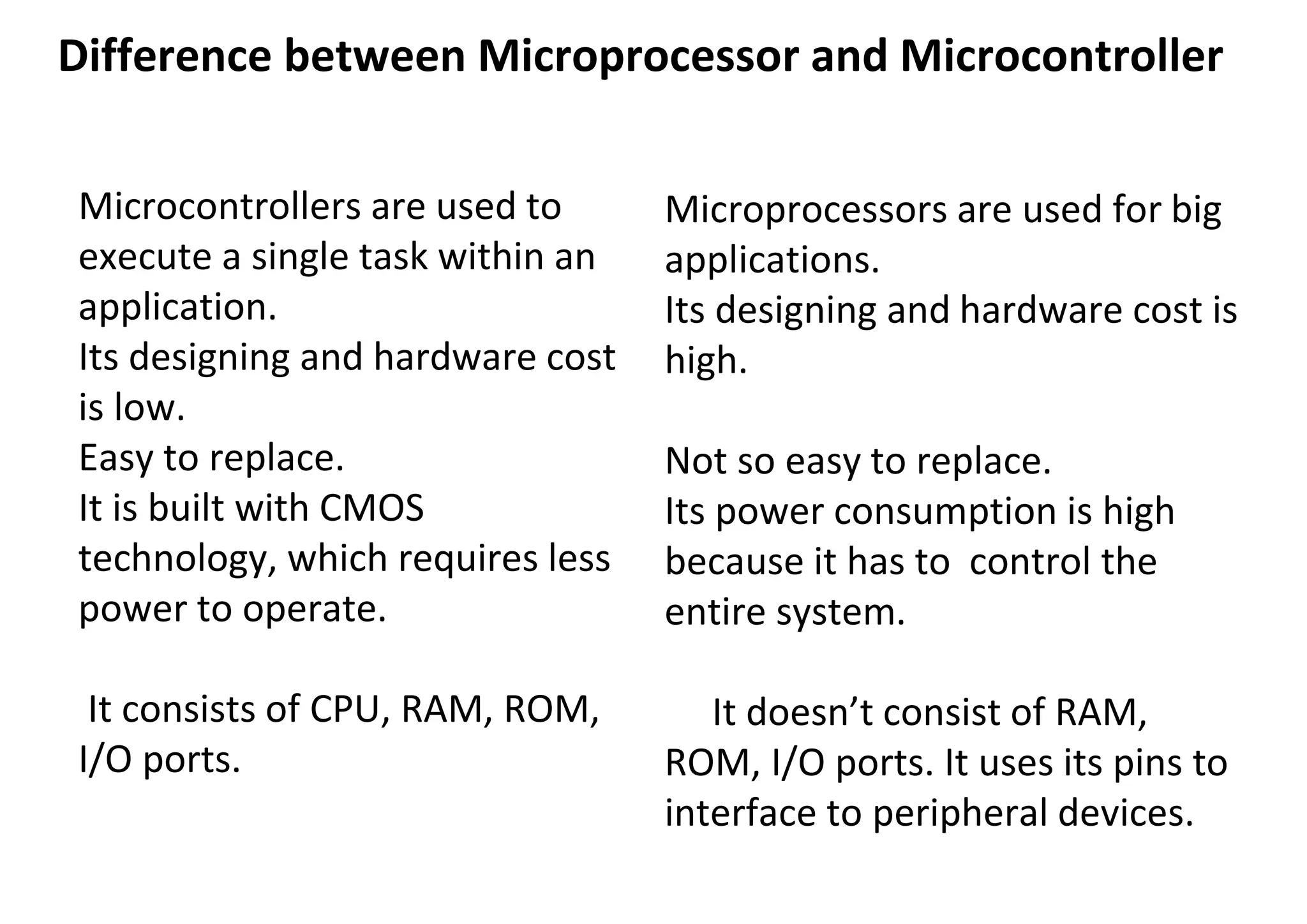 Difference between Microprocessor and Microcontroller

Microcontrollers are used to execute a single task within an application.
Its designing and hardware cost is low.
Easy to replace.
It is built with CMOS technology, which requires less power to operate.

It consists of CPU, RAM, ROM, I/O ports.

Microprocessors are used for big applications.
Its designing and hardware cost is high.

Not so easy to replace.
Its power consumption is high because it has to control the entire system.

It doesn’t consist of RAM, ROM, I/O ports. It uses its pins to interface to peripheral devices.